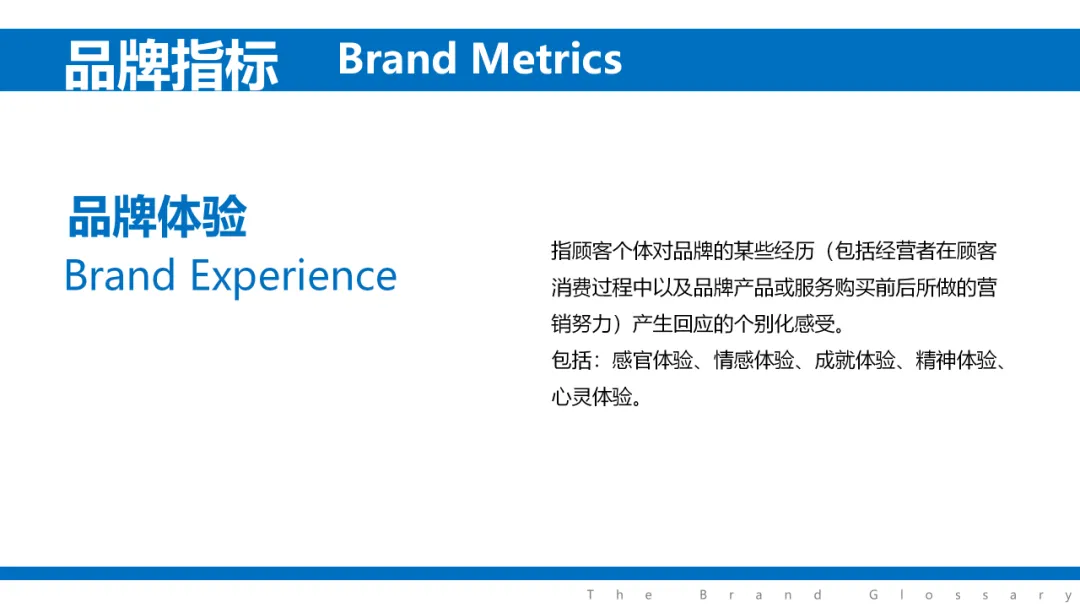 品牌指标 Brand Metrics

品牌体验
Brand Experience

指顾客个体对品牌的某些经历（包括经营者在顾客消费过程中以及品牌产品或服务购买前后所做的营销努力）产生回应的个别化感受。
包括：感官体验、情感体验、成就体验、精神体验、心灵体验。

The Brand Glossary